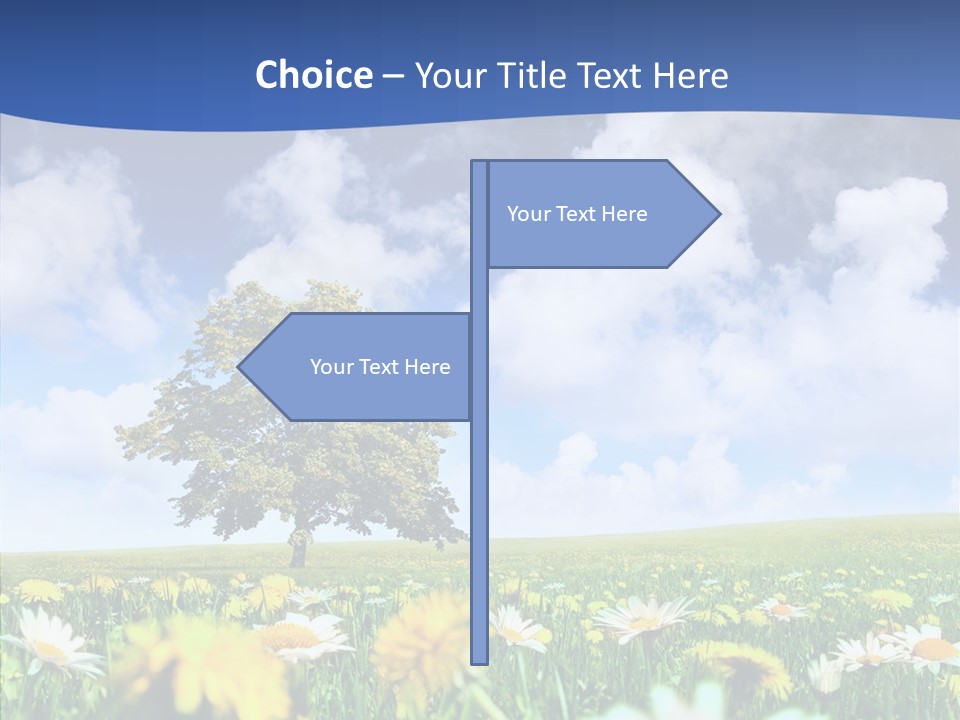 Choice – Your Title Text Here

Your Text Here

Your Text Here